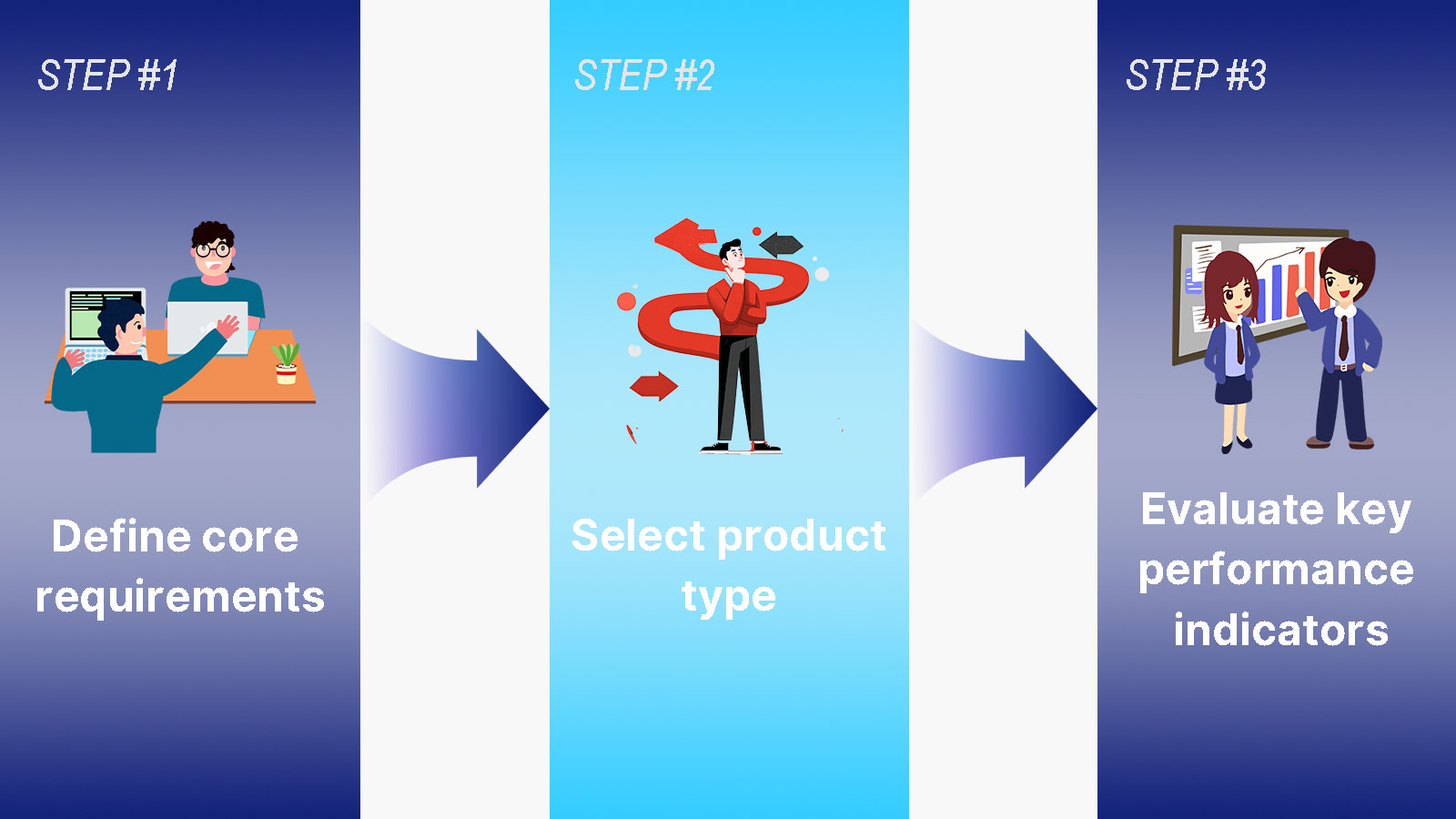 STEP #1

Define core requirements

STEP #2

Select product type

STEP #3

Evaluate key performance indicators